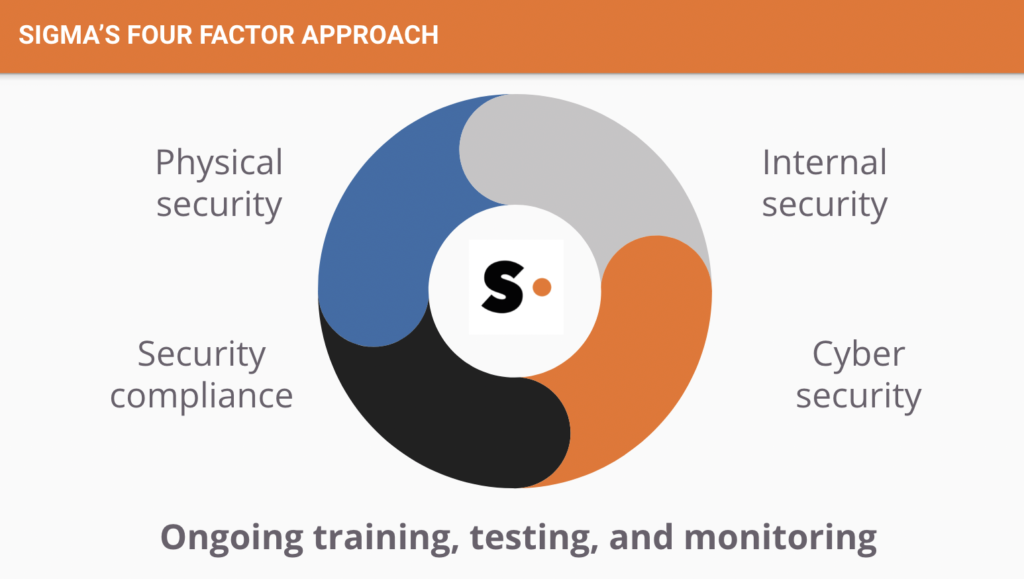 SIGMA'S FOUR FACTOR APPROACH

Physical security

Internal security

S

Security compliance

Cyber security

Ongoing training, testing, and monitoring